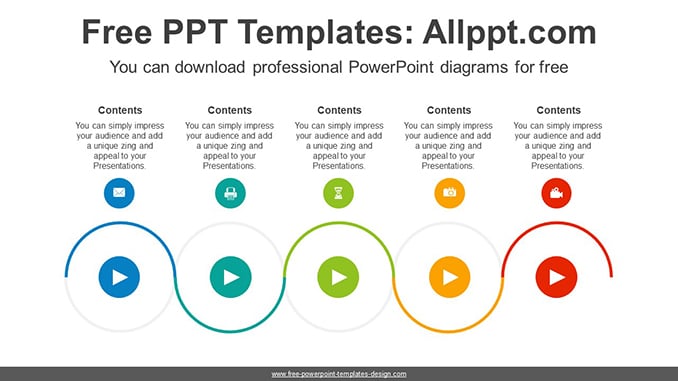 Free PPT Templates: Allppt.com

You can download professional PowerPoint diagrams for free

Contents

You can simply impress your audience and add a unique zing and appeal to your Presentations.

Contents

You can simply impress your audience and add a unique zing and appeal to your Presentations.

Contents

You can simply impress your audience and add a unique zing and appeal to your Presentations.

Contents

You can simply impress your audience and add a unique zing and appeal to your Presentations.

Contents

You can simply impress your audience and add a unique zing and appeal to your Presentations.

www.free-powerpoint-templates-design.com